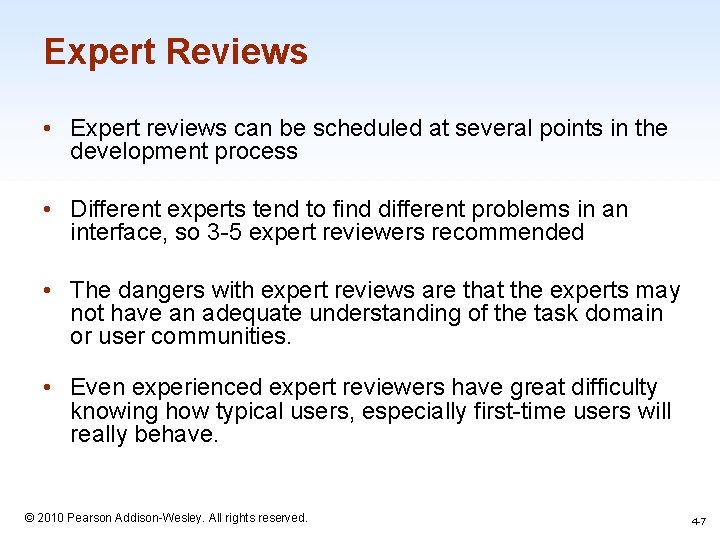 Expert Reviews

• Expert reviews can be scheduled at several points in the development process

• Different experts tend to find different problems in an interface, so 3-5 expert reviewers recommended

• The dangers with expert reviews are that the experts may not have an adequate understanding of the task domain or user communities.

• Even experienced expert reviewers have great difficulty knowing how typical users, especially first-time users will really behave.

© 2010 Pearson Addison-Wesley. All rights reserved.

4-7